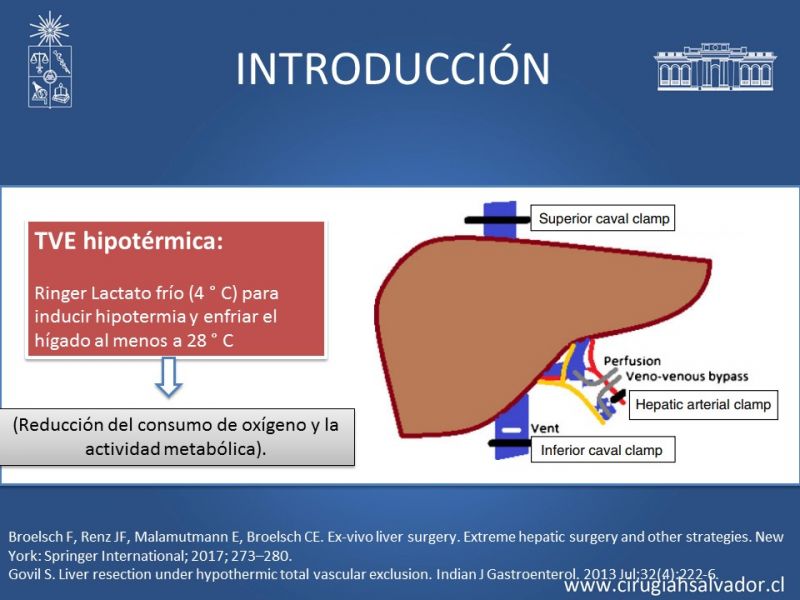 INTRODUCCIÓN

TVE hipotérmica:

Ringer Lactato frío (4 ° C) para inducir hipotermia y enfriar el hígado al menos a 28 ° C

(Reducción del consumo de oxígeno y la actividad metabólica).

Superior caval clamp

Perfusion

Veno-venous bypass

Hepatic arterial clamp

Vent

Inferior caval clamp

Broelsch F, Renz JF, Malamutmann E, Broelsch CE. Ex-vivo liver surgery. Extreme hepatic surgery and other strategies. New York: Springer International; 2017; 273–280.
Govil S. Liver resection under hypothermic total vascular exclusion. Indian J Gastroenterol. 2013 Jul;32(4):222-6.

www.cirugiahsalvador.cl